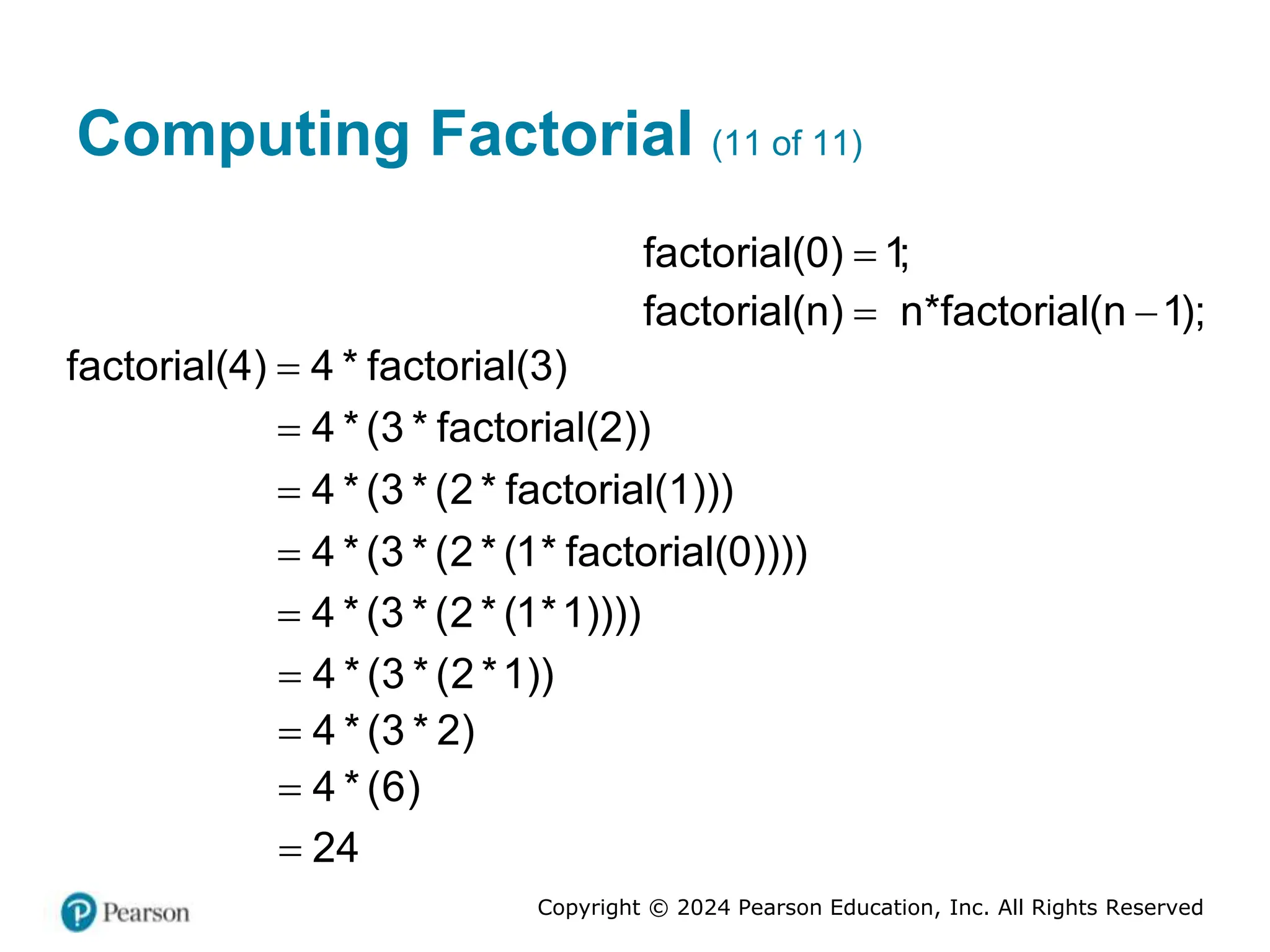 Computing Factorial (11 of 11)

factorial(0) = 1;

factorial(n) = n*factorial(n − 1);

factorial(4) = 4 * factorial(3)

= 4 * (3 * factorial(2))

= 4 * (3 * (2 * factorial(1)))

= 4 * (3 * (2 * (1 * factorial(0))))

= 4 * (3 * (2 * (1 * 1))))

= 4 * (3 * (2 * 1))

= 4 * (3 * 2)

= 4 * (6)

= 24

Pearson

Copyright © 2024 Pearson Education, Inc. All Rights Reserved